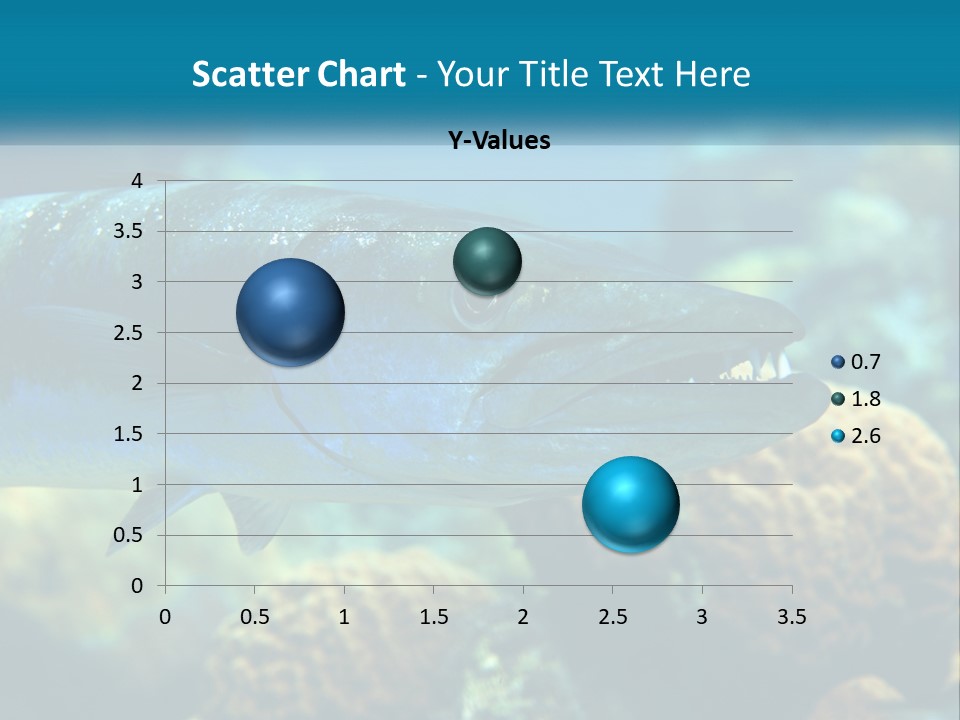 Scatter Chart - Your Title Text Here

Y-Values

4
3.5
3
2.5
2
1.5
1
0.5
0

0 0.5 1 1.5 2 2.5 3 3.5

0.7
1.8
2.6